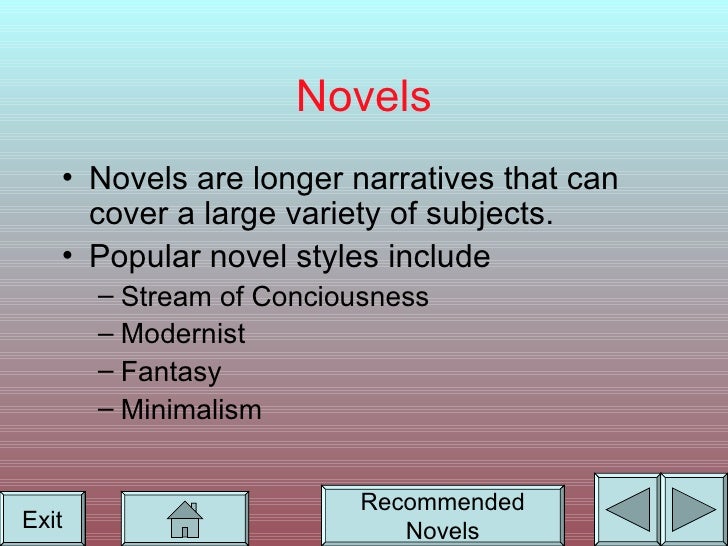 Novels

• Novels are longer narratives that can cover a large variety of subjects.
• Popular novel styles include
– Stream of Conciousness
– Modernist
– Fantasy
– Minimalism

Exit

Recommended Novels